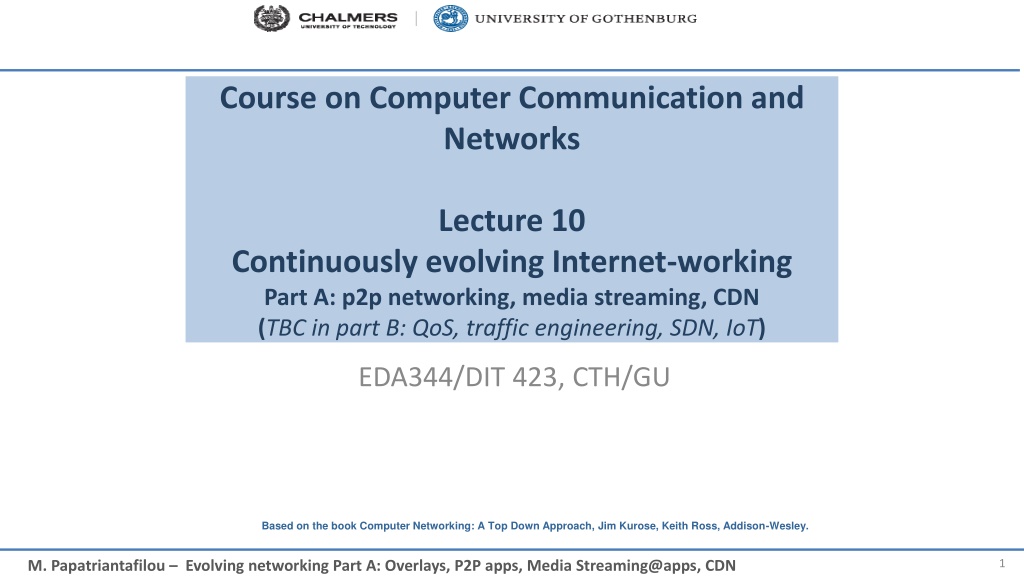 CHALMERS
UNIVERSITY OF TECHNOLOGY

UNIVERSITY OF GOTHENBURG

Course on Computer Communication and Networks

Lecture 10
Continuously evolving Internet-working
Part A: p2p networking, media streaming, CDN
(TBC in part B: QoS, traffic engineering, SDN, IoT)

EDA344/DIT 423, CTH/GU

Based on the book Computer Networking: A Top Down Approach, Jim Kurose, Keith Ross, Addison-Wesley.

M. Papatriantafilou – Evolving networking Part A: Overlays, P2P apps, Media Streaming@apps, CDN

1